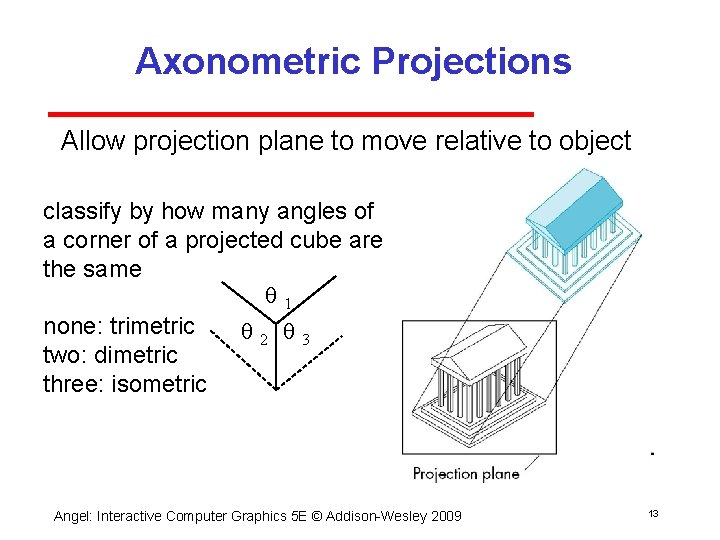 Axonometric Projections

Allow projection plane to move relative to object

classify by how many angles of a corner of a projected cube are the same

none: trimetric
two: dimetric
three: isometric

$\theta_1$
$\theta_2$ $\theta_3$

Projection plane

Angel: Interactive Computer Graphics 5E © Addison-Wesley 2009

13